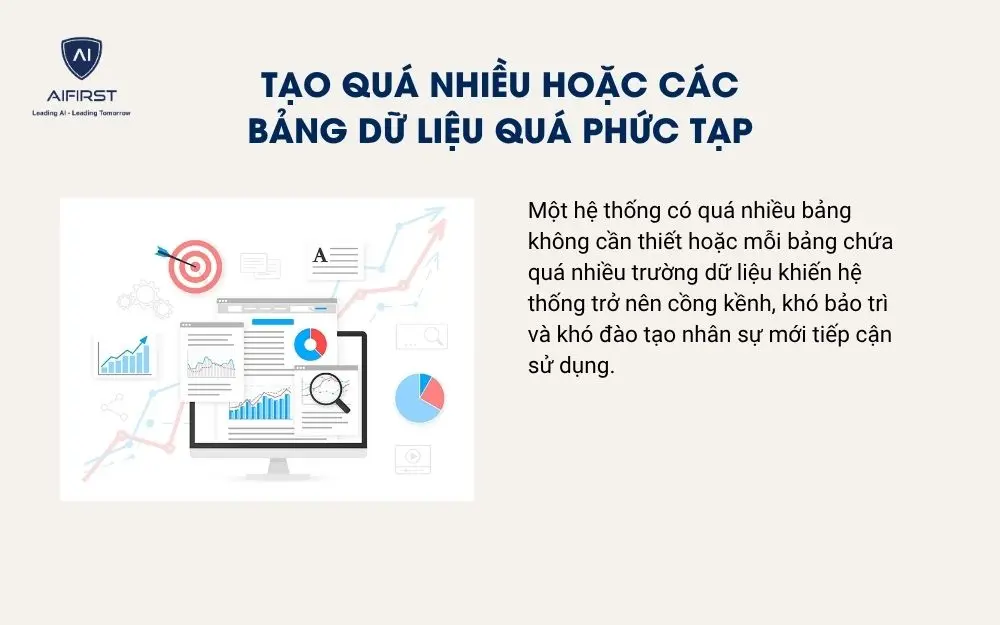 AI
AIFIRST
Leading AI - Leading Tomorrow

TẠO QUÁ NHIỀU HOẶC CÁC BẢNG DỮ LIỆU QUÁ PHỨC TẠP

A

Một hệ thống có quá nhiều bảng không cần thiết hoặc mỗi bảng chứa quá nhiều trường dữ liệu khiến hệ thống trở nên cồng kềnh, khó bảo trì và khó đào tạo nhân sự mới tiếp cận sử dụng.